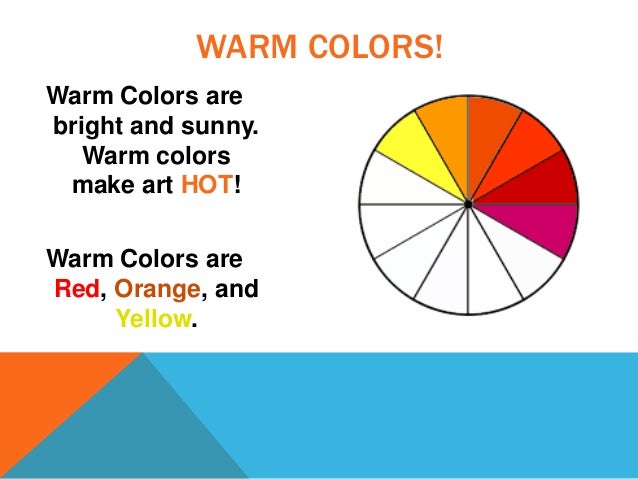 WARM COLORS!

Warm Colors are bright and sunny. Warm colors make art HOT!

Warm Colors are Red, Orange, and Yellow.